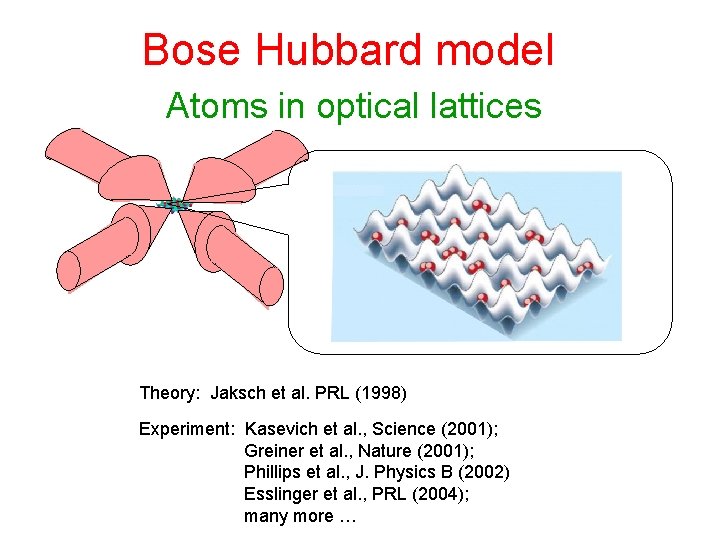 Bose Hubbard model

Atoms in optical lattices

Theory: Jaksch et al. PRL (1998)

Experiment: Kasevich et al., Science (2001);
Greiner et al., Nature (2001);
Phillips et al., J. Physics B (2002)
Esslinger et al., PRL (2004);
many more …